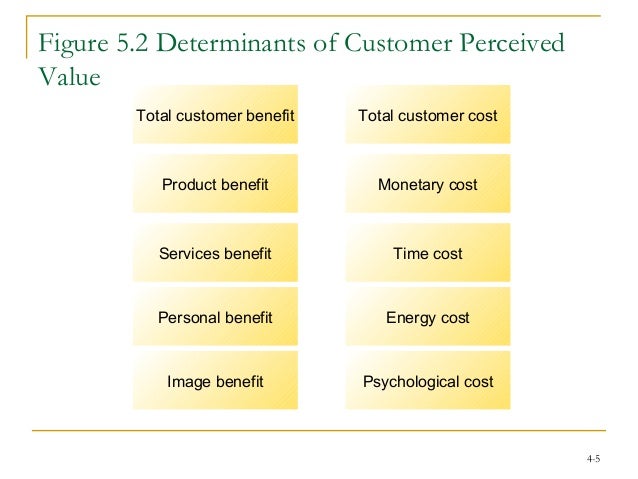 Figure 5.2 Determinants of Customer Perceived Value

Total customer benefit

Product benefit

Services benefit

Personal benefit

Image benefit

Total customer cost

Monetary cost

Time cost

Energy cost

Psychological cost

4-5